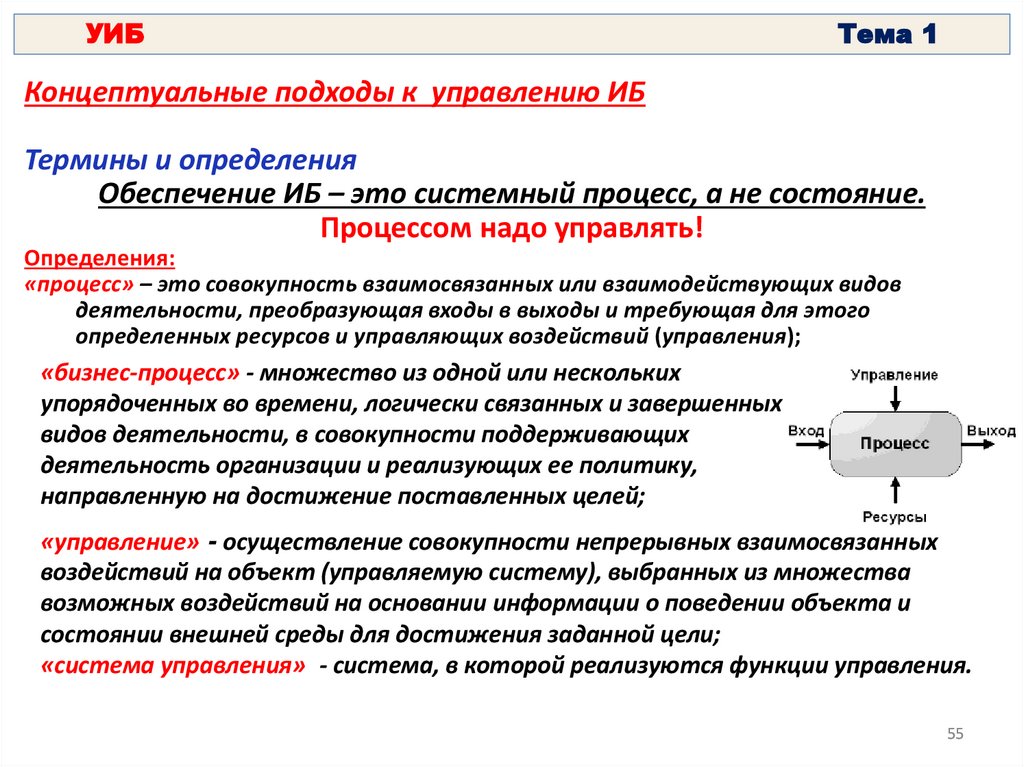 УИБ

Тема 1

Концептуальные подходы к управлению ИБ

Термины и определения

Обеспечение ИБ – это системный процесс, а не состояние.

Процессом надо управлять!

Определения:

«процесс» – это совокупность взаимосвязанных или взаимодействующих видов деятельности, преобразующая входы в выходы и требующая для этого определенных ресурсов и управляющих воздействий (управления);

«бизнес-процесс» - множество из одной или нескольких упорядоченных во времени, логически связанных и завершенных видов деятельности, в совокупности поддерживающих деятельность организации и реализующих ее политику, направленную на достижение поставленных целей;

Управление

Вход

Процесс

Выход

Ресурсы

«управление» - осуществление совокупности непрерывных взаимосвязанных воздействий на объект (управляемую систему), выбранных из множества возможных воздействий на основании информации о поведении объекта и состоянии внешней среды для достижения заданной цели;

«система управления» - система, в которой реализуются функции управления.

55